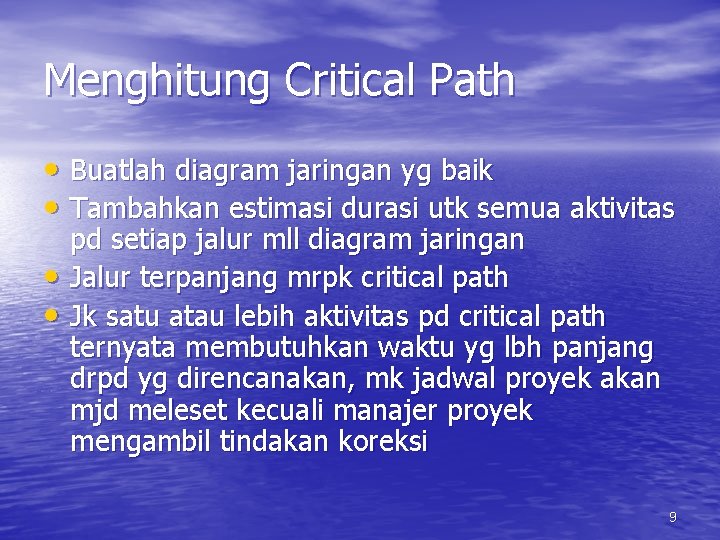 Menghitung Critical Path

• Buatlah diagram jaringan yg baik
• Tambahkan estimasi durasi utk semua aktivitas pd setiap jalur mll diagram jaringan
• Jalur terpanjang mrpk critical path
• Jk satu atau lebih aktivitas pd critical path ternyata membutuhkan waktu yg lbh panjang drpd yg direncanakan, mk jadwal proyek akan mjd meleset kecuali manajer proyek mengambil tindakan koreksi

9